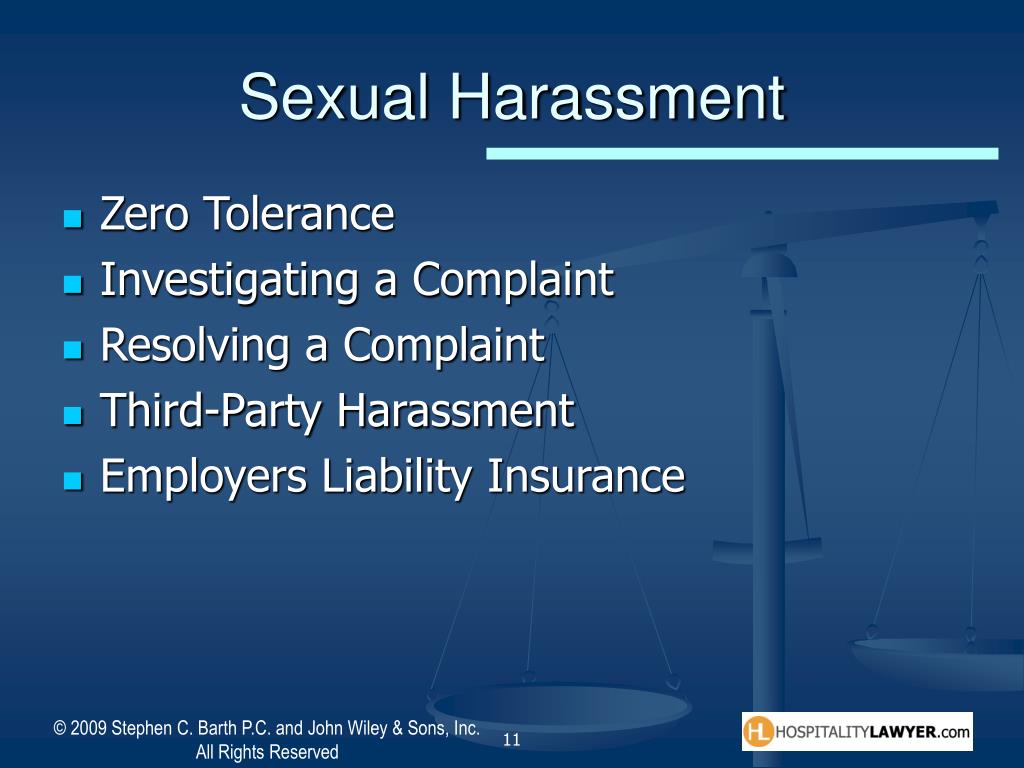 Sexual Harassment

- Zero Tolerance
- Investigating a Complaint
- Resolving a Complaint
- Third-Party Harassment
- Employers Liability Insurance

© 2009 Stephen C. Barth P.C. and John Wiley & Sons, Inc. All Rights Reserved

11

HL HOSPITALITYLAWYER.com